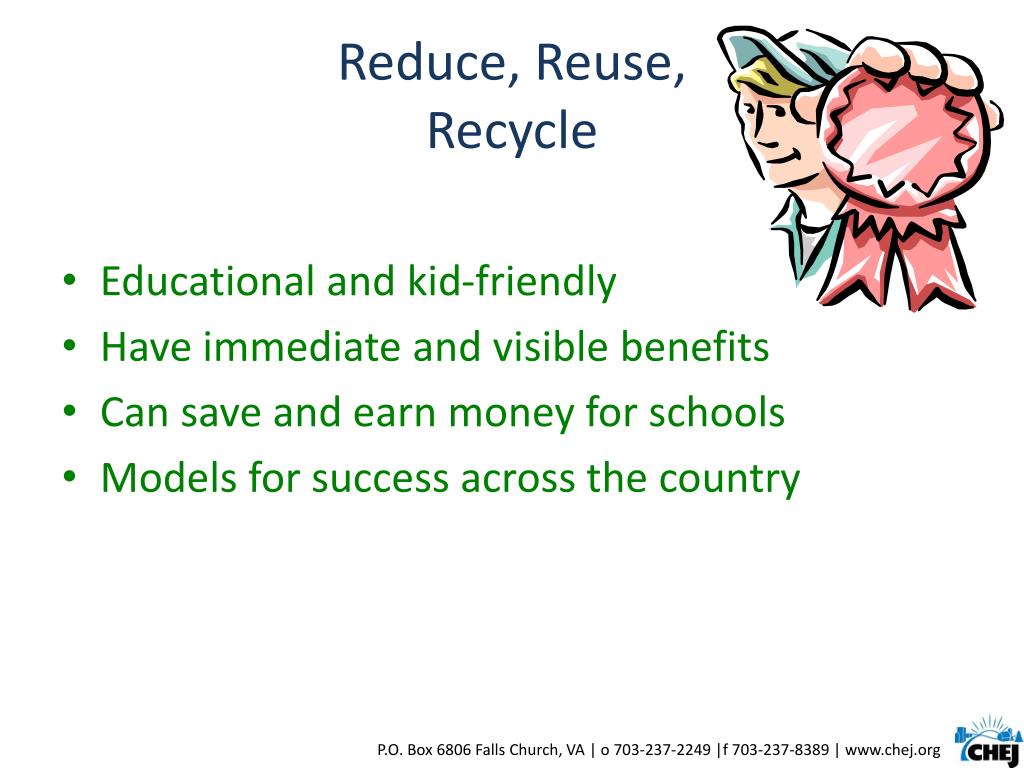 Reduce, Reuse, Recycle

• Educational and kid-friendly
• Have immediate and visible benefits
• Can save and earn money for schools
• Models for success across the country

P.O. Box 6806 Falls Church, VA | o 703-237-2249 |f 703-237-8389 | www.chej.org

CHEJ